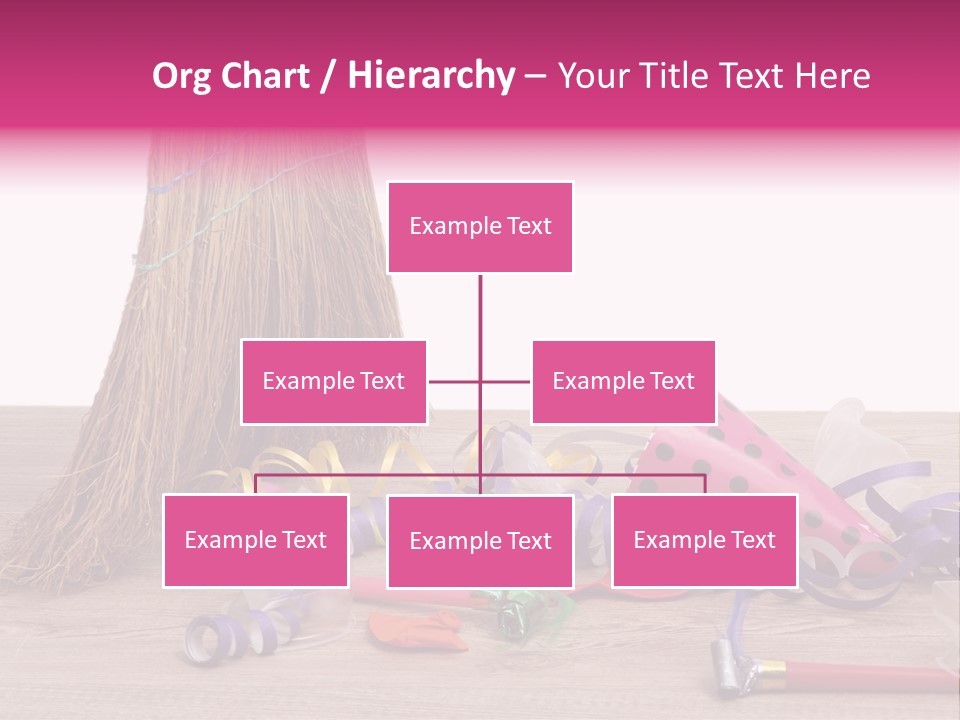 Org Chart / Hierarchy – Your Title Text Here

Example Text

Example Text

Example Text

Example Text

Example Text

Example Text